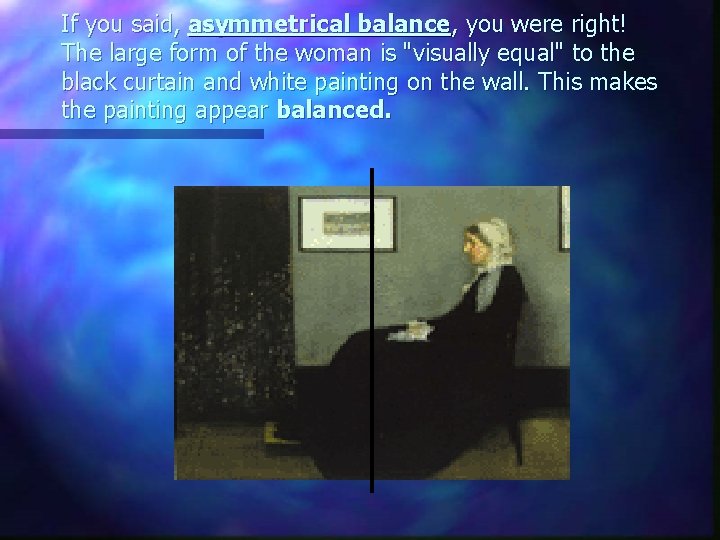 If you said, asymmetrical balance, you were right! The large form of the woman is "visually equal" to the black curtain and white painting on the wall. This makes the painting appear balanced.